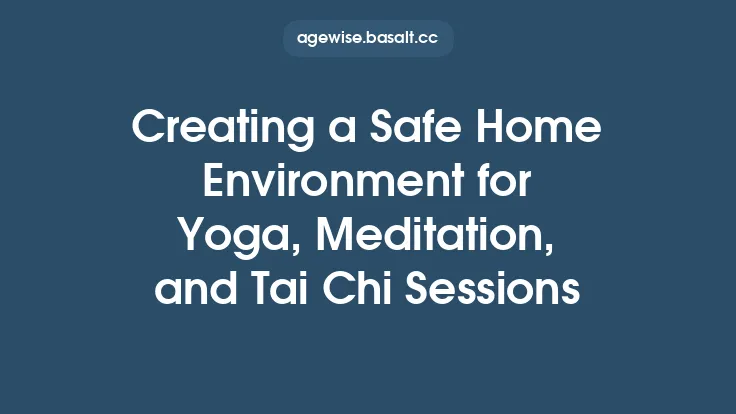 agewise.basalt.cc

Creating a Safe Home Environment for Yoga, Meditation, and Tai Chi Sessions